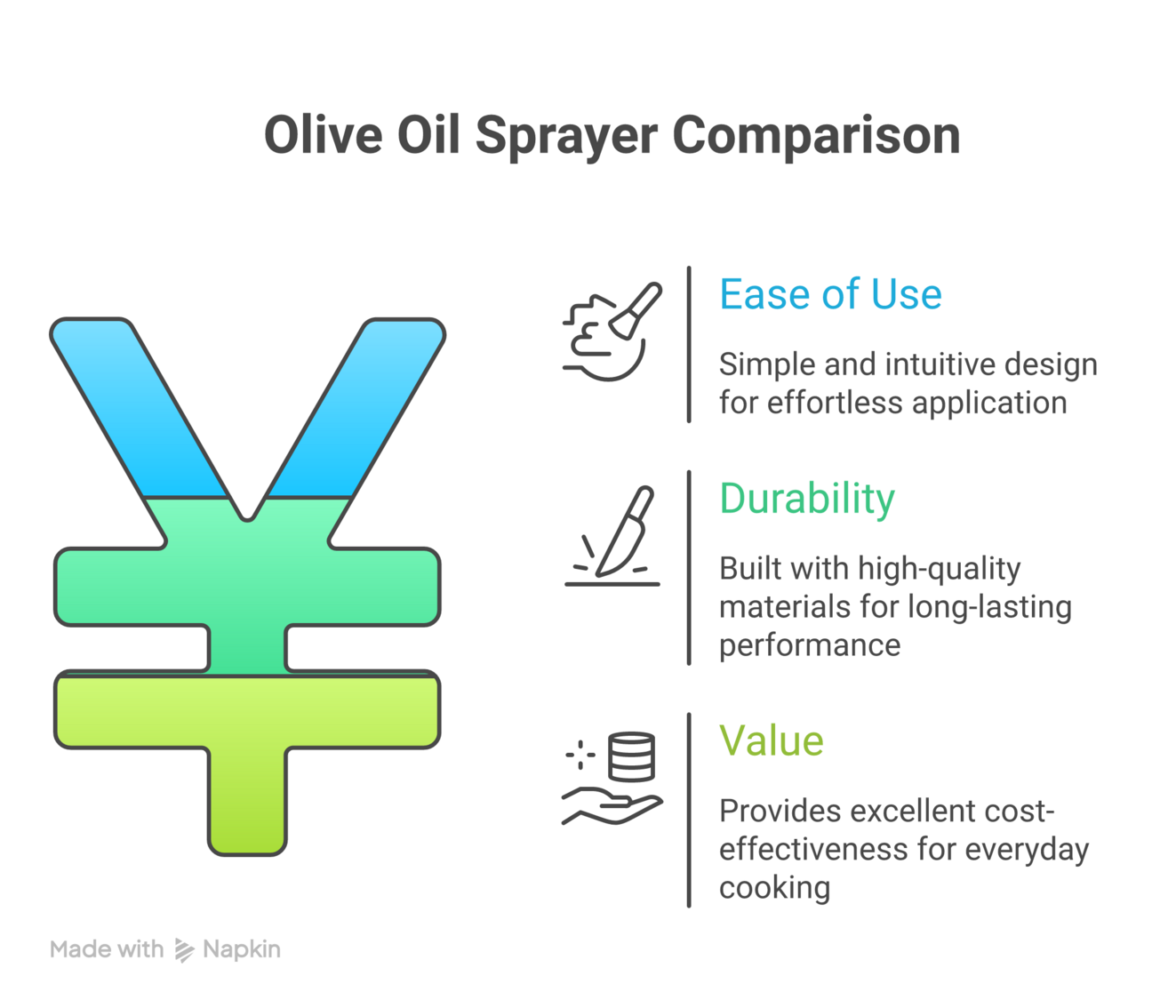 Olive Oil Sprayer Comparison

Ease of Use

Simple and intuitive design for effortless application

Durability

Built with high-quality materials for long-lasting performance

Value

Provides excellent cost-effectiveness for everyday cooking

Made with Napkin